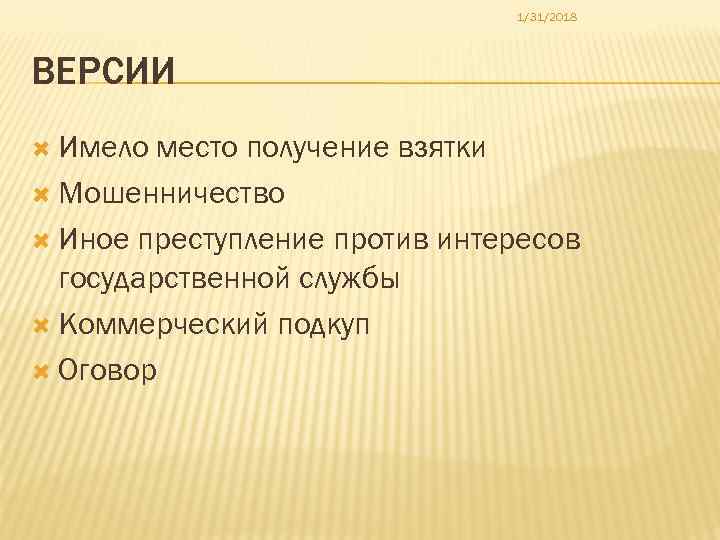 1/31/2018

ВЕРСИИ

Имело место получение взятки
Мошенничество
Иное преступление против интересов государственной службы
Коммерческий подкуп
Оговор